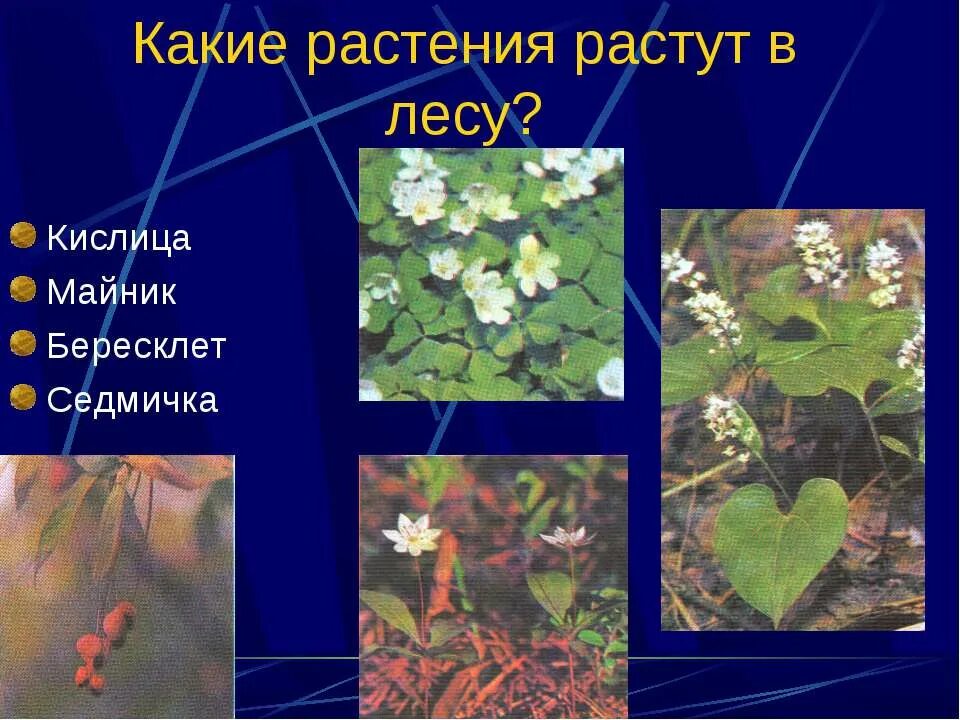 Какие растения растут в лесу?

Кислица
Майник
Бересклет
Седмичка